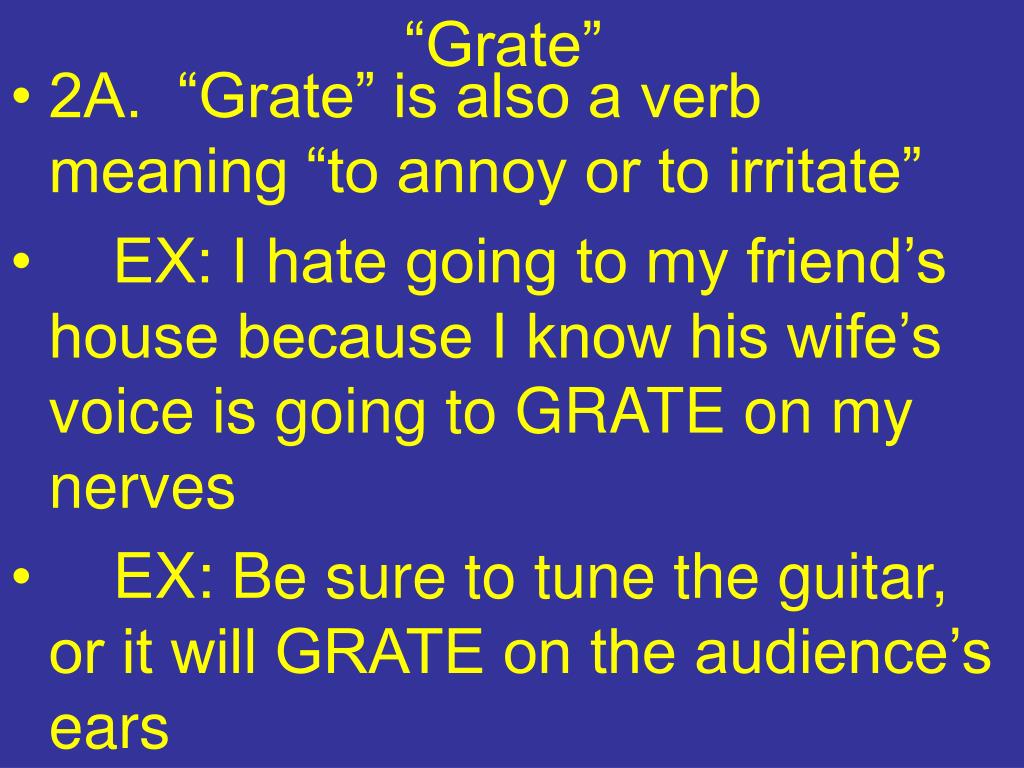 “Grate”

• 2A. “Grate” is also a verb meaning “to annoy or to irritate”

• EX: I hate going to my friend’s house because I know his wife’s voice is going to GRATE on my nerves

• EX: Be sure to tune the guitar, or it will GRATE on the audience’s ears